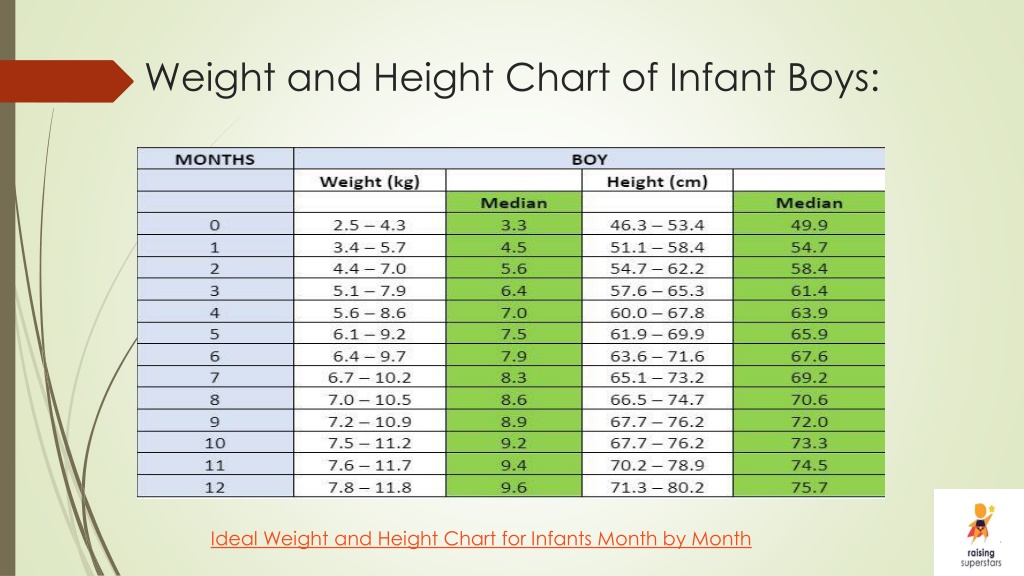 Weight and Height Chart of Infant Boys:

| MONTHS | BOY | | | |
|---|---|---|---|---|
| | Weight (kg) | | Height (cm) | |
| | | Median | | Median |
| 0 | 2.5 – 4.3 | 3.3 | 46.3 – 53.4 | 49.9 |
| 1 | 3.4 – 5.7 | 4.5 | 51.1 – 58.4 | 54.7 |
| 2 | 4.4 – 7.0 | 5.6 | 54.7 – 62.2 | 58.4 |
| 3 | 5.1 – 7.9 | 6.4 | 57.6 – 65.3 | 61.4 |
| 4 | 5.6 – 8.6 | 7.0 | 60.0 – 67.8 | 63.9 |
| 5 | 6.1 – 9.2 | 7.5 | 61.9 – 69.9 | 65.9 |
| 6 | 6.4 – 9.7 | 7.9 | 63.6 – 71.6 | 67.6 |
| 7 | 6.7 – 10.2 | 8.3 | 65.1 – 73.2 | 69.2 |
| 8 | 7.0 – 10.5 | 8.6 | 66.5 – 74.7 | 70.6 |
| 9 | 7.2 – 10.9 | 8.9 | 67.7 – 76.2 | 72.0 |
| 10 | 7.5 – 11.2 | 9.2 | 67.7 – 76.2 | 73.3 |
| 11 | 7.6 – 11.7 | 9.4 | 70.2 – 78.9 | 74.5 |
| 12 | 7.8 – 11.8 | 9.6 | 71.3 – 80.2 | 75.7 |

Ideal Weight and Height Chart for Infants Month by Month

raising superstars